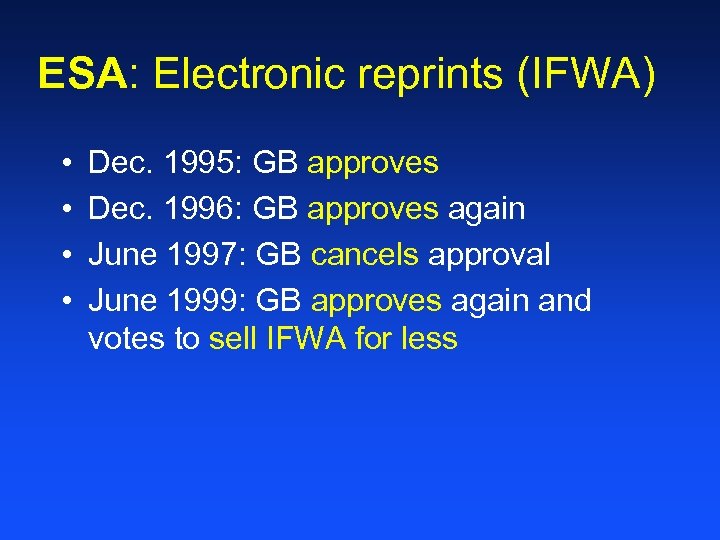 ESA: Electronic reprints (IFWA)

• Dec. 1995: GB approves
• Dec. 1996: GB approves again
• June 1997: GB cancels approval
• June 1999: GB approves again and votes to sell IFWA for less